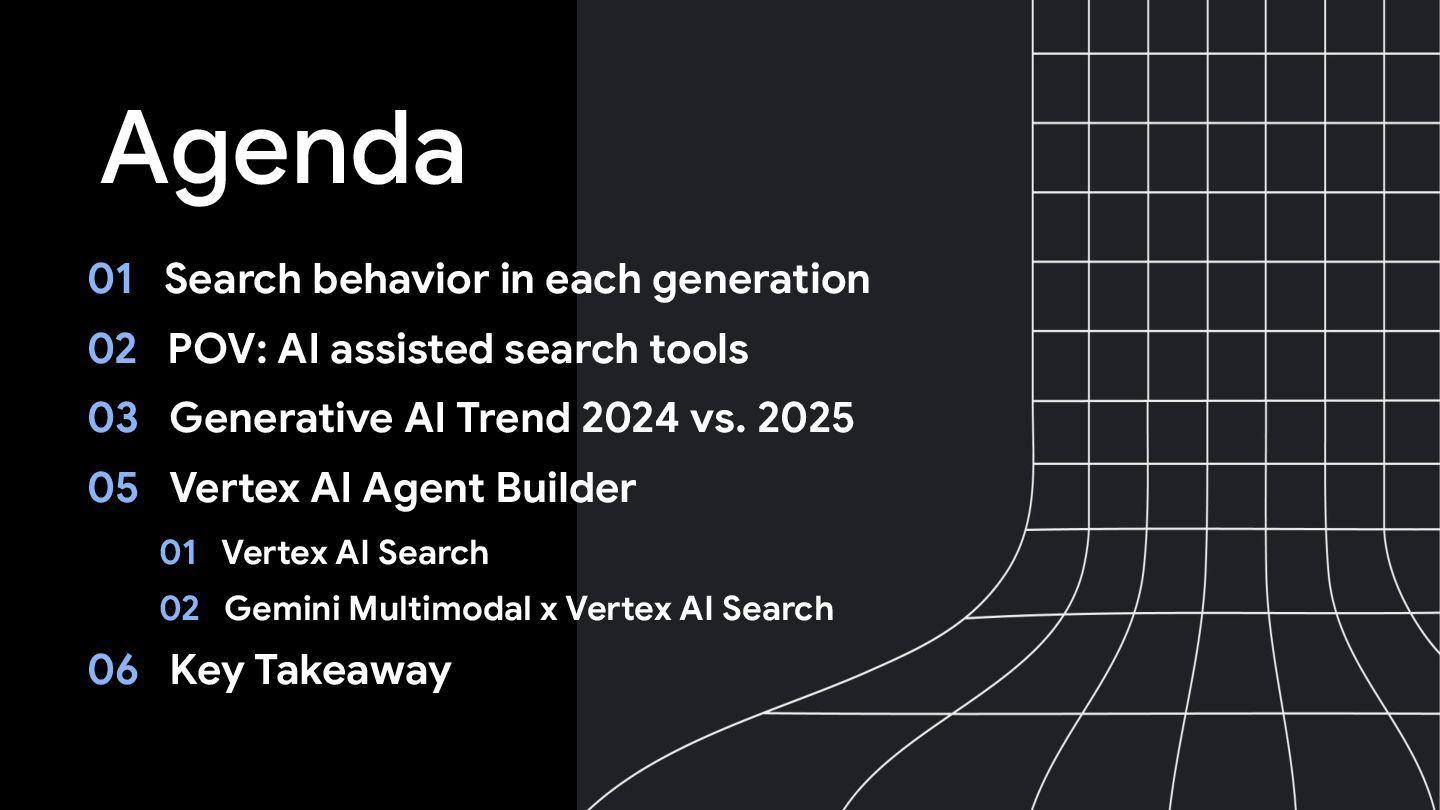 Agenda

01 Search behavior in each generation

02 POV: AI assisted search tools

03 Generative AI Trend 2024 vs. 2025

05 Vertex AI Agent Builder

01 Vertex AI Search

02 Gemini Multimodal x Vertex AI Search

06 Key Takeaway